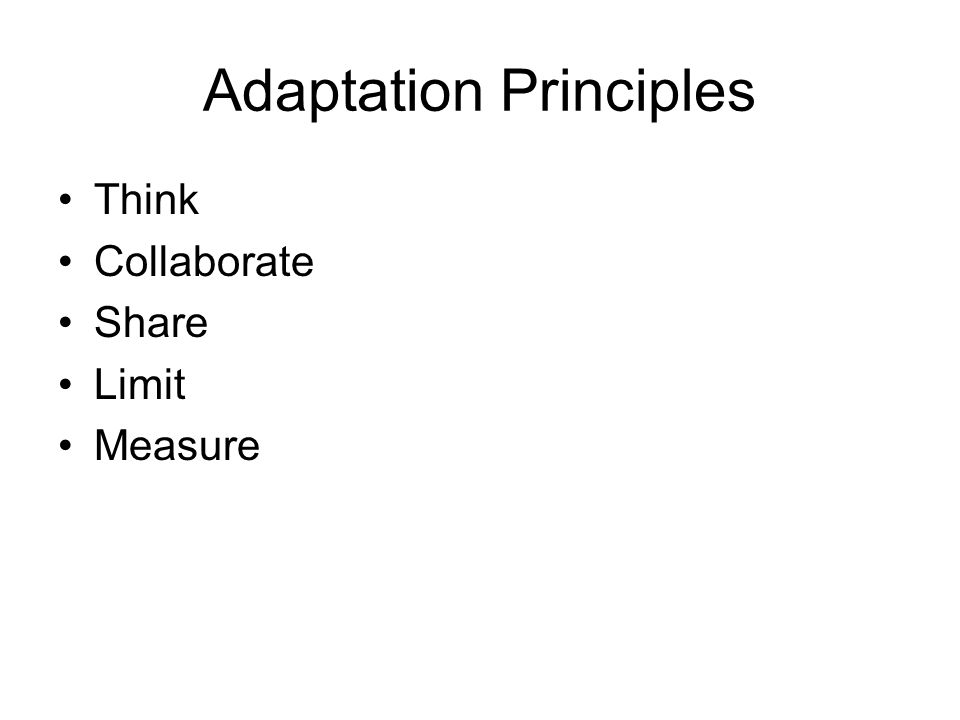 Adaptation Principles

• Think
• Collaborate
• Share
• Limit
• Measure